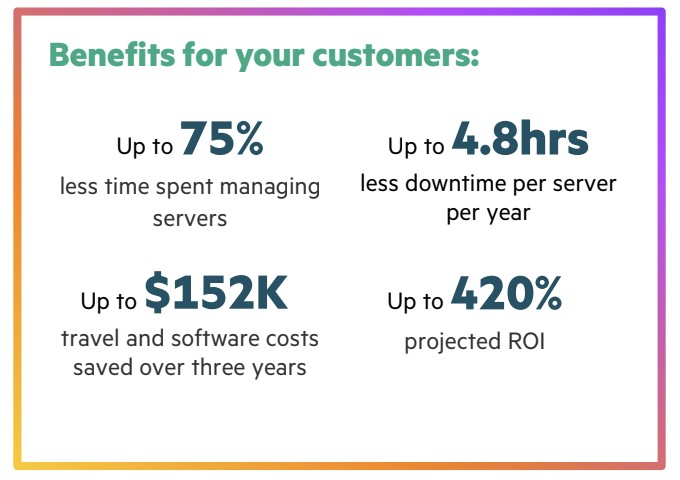 Benefits for your customers:

Up to 75%
less time spent managing servers

Up to 4.8hrs
less downtime per server per year

Up to \$152K
travel and software costs saved over three years

Up to 420%
projected ROI